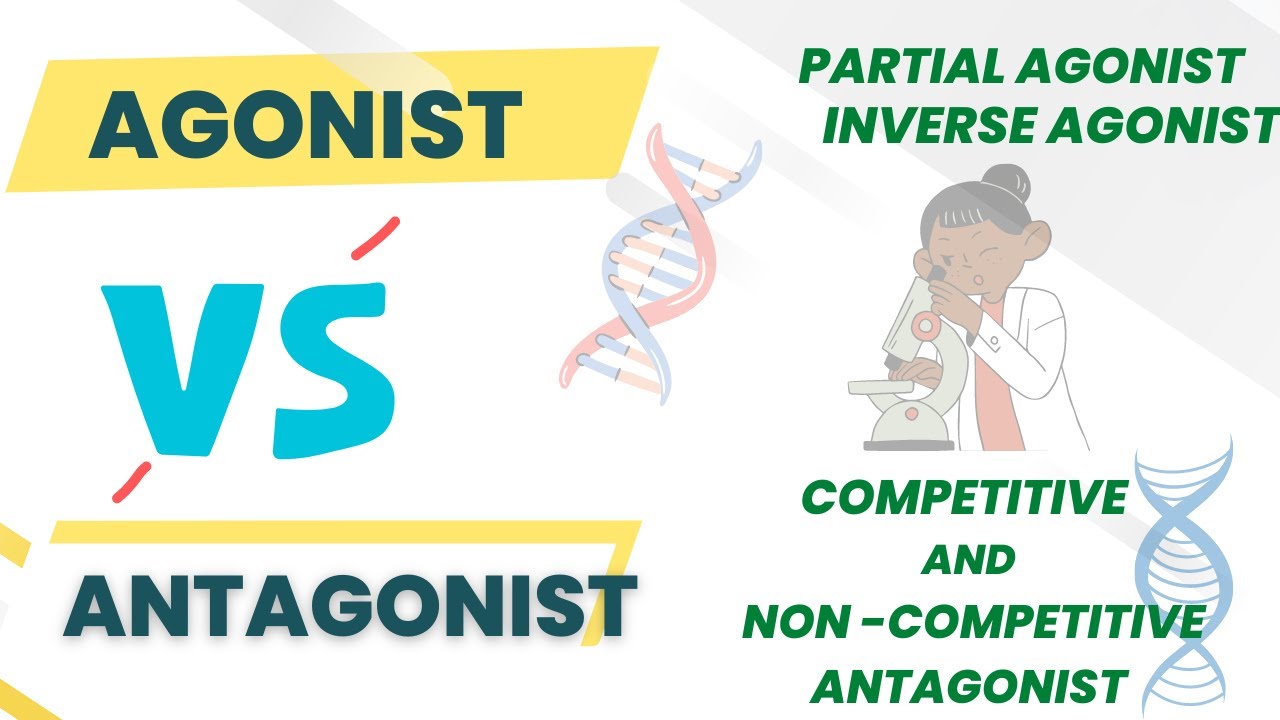 AGONIST

VS

ANTAGONIST

PARTIAL AGONIST
INVERSE AGONIST

COMPETITIVE
AND
NON -COMPETITIVE
ANTAGONIST